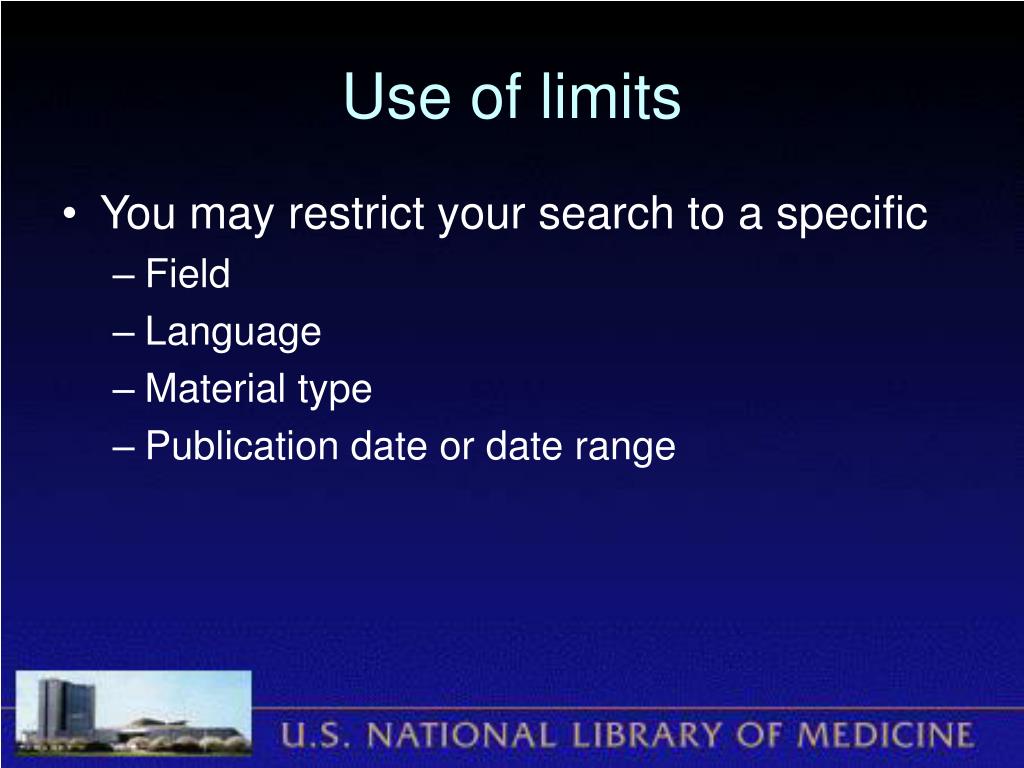 Use of limits

• You may restrict your search to a specific
  – Field
  – Language
  – Material type
  – Publication date or date range

U.S. NATIONAL LIBRARY OF MEDICINE